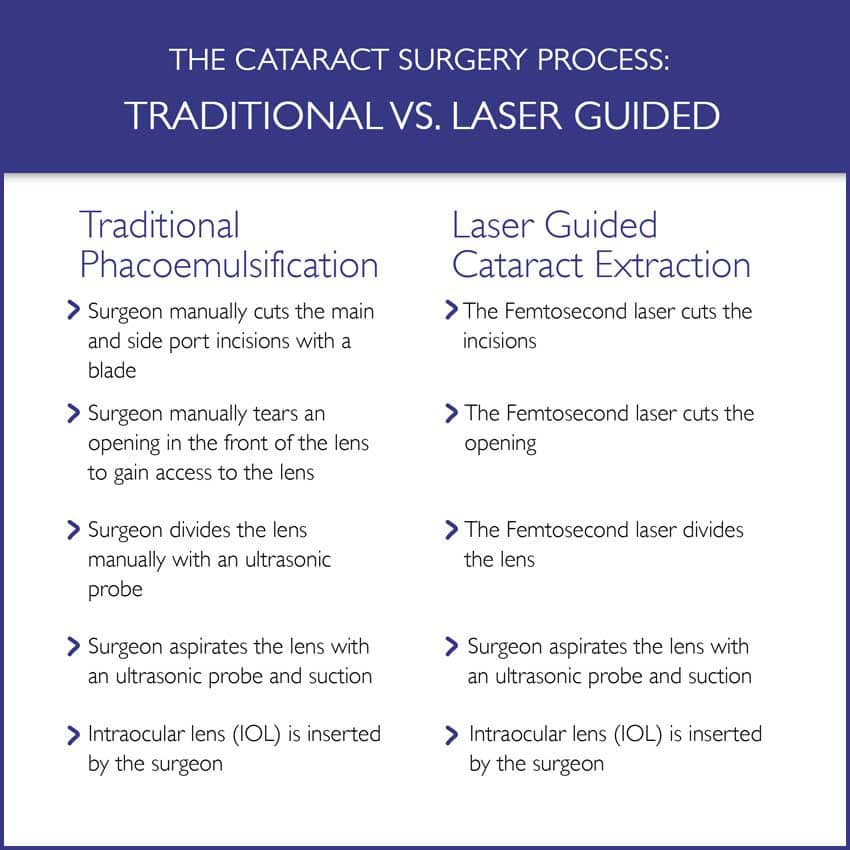 THE CATARACT SURGERY PROCESS:
TRADITIONAL VS. LASER GUIDED

Traditional Phacoemulsification

Surgeon manually cuts the main and side port incisions with a blade

Surgeon manually tears an opening in the front of the lens to gain access to the lens

Surgeon divides the lens manually with an ultrasonic probe

Surgeon aspirates the lens with an ultrasonic probe and suction

Intraocular lens (IOL) is inserted by the surgeon

Laser Guided Cataract Extraction

The Femtosecond laser cuts the incisions

The Femtosecond laser cuts the opening

The Femtosecond laser divides the lens

Surgeon aspirates the lens with an ultrasonic probe and suction

Intraocular lens (IOL) is inserted by the surgeon